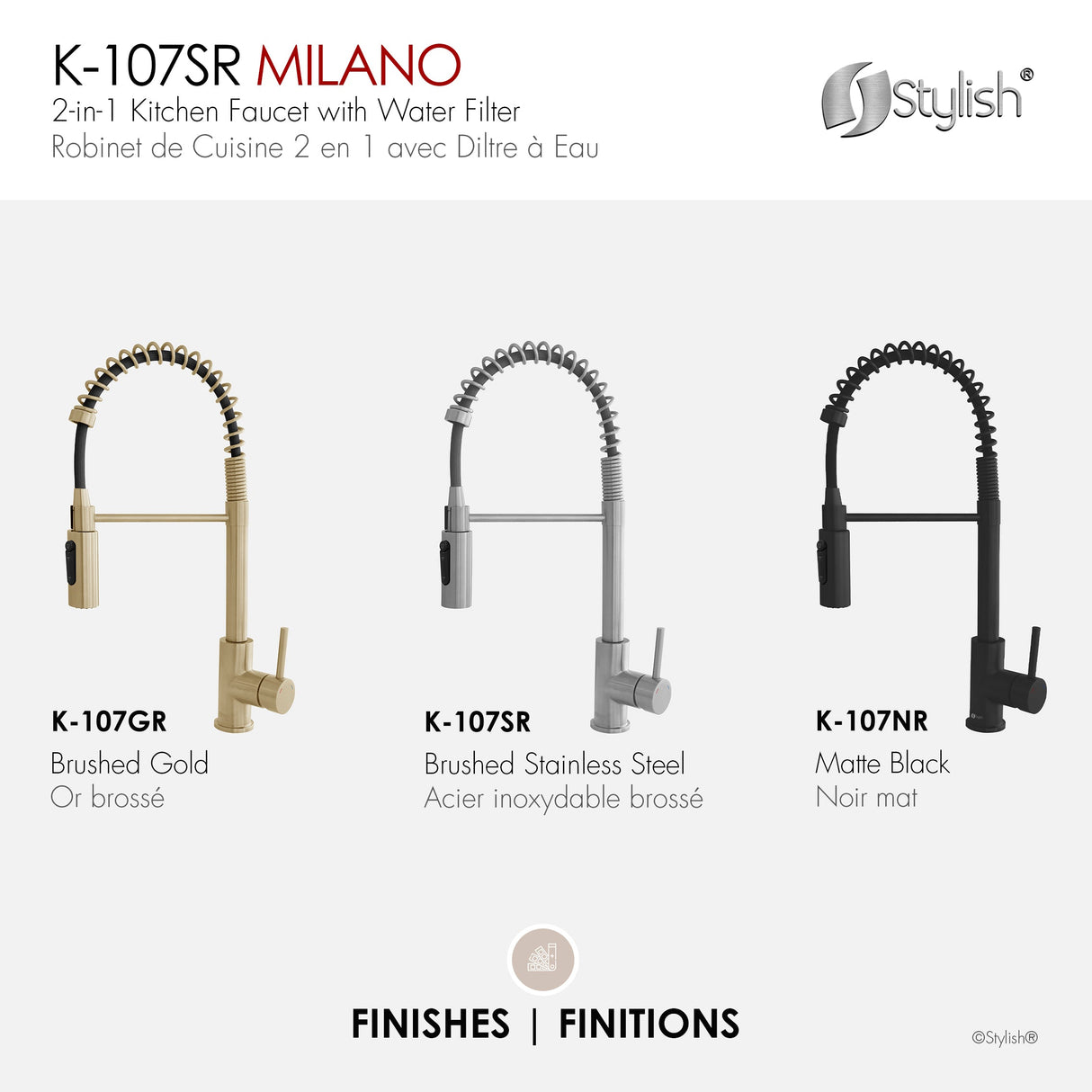 K-107SR MILANO
2-in-1 Kitchen Faucet with Water Filter
Robinet de Cuisine 2 en 1 avec Diltre à Eau

Stylish®

K-107GR
Brushed Gold
Or brossé

K-107SR
Brushed Stainless Steel
Acier inoxydable brossé

K-107NR
Matte Black
Noir mat

FINISHES | FINITIONS

©Stylish®